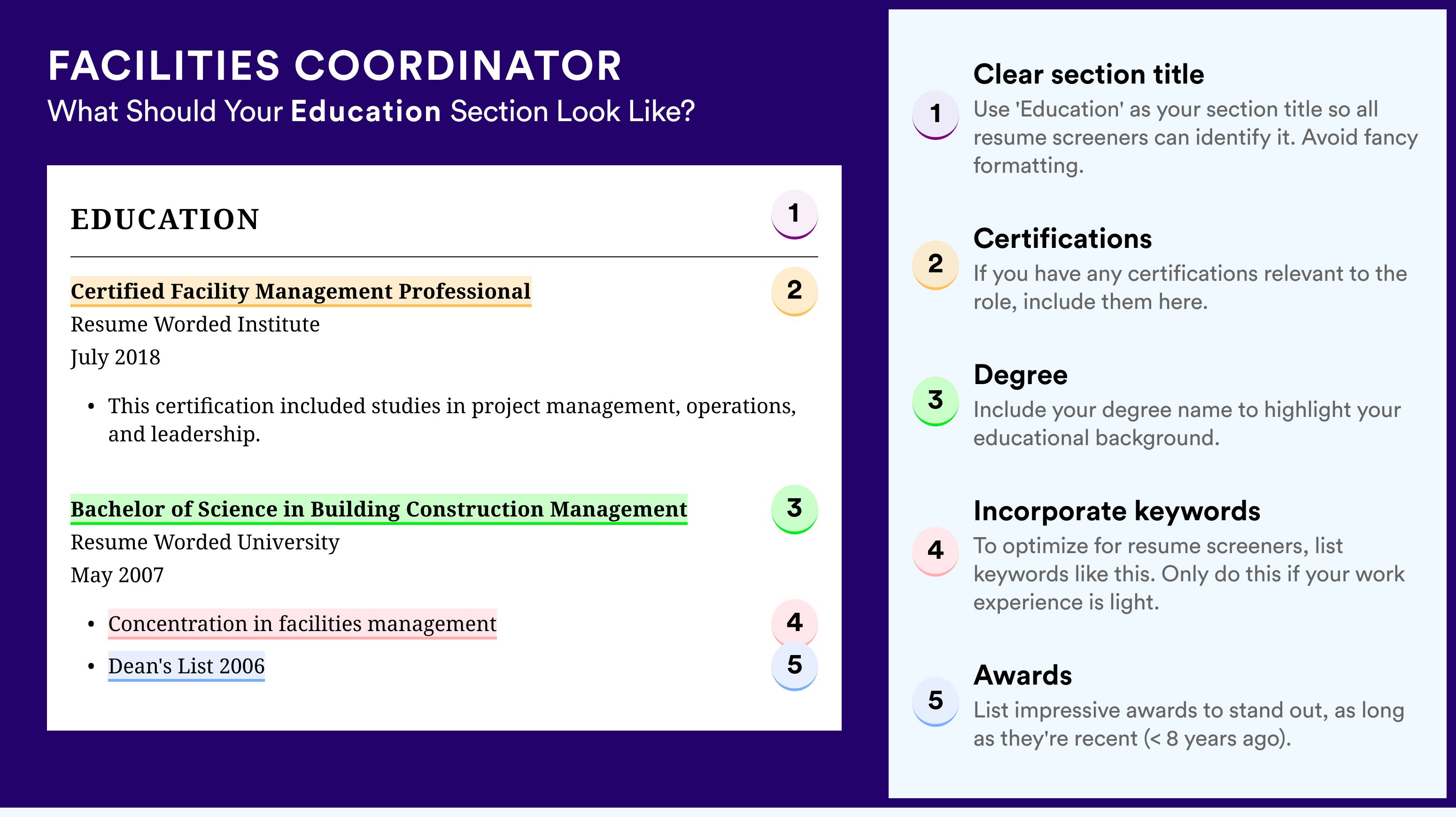 FACILITIES COORDINATOR
What Should Your Education Section Look Like?

EDUCATION 1

Certified Facility Management Professional 2
Resume Worded Institute
July 2018

• This certification included studies in project management, operations, and leadership.

Bachelor of Science in Building Construction Management 3
Resume Worded University
May 2007

• Concentration in facilities management 4
• Dean's List 2006 5

1 Clear section title
Use 'Education' as your section title so all resume screeners can identify it. Avoid fancy formatting.

2 Certifications
If you have any certifications relevant to the role, include them here.

3 Degree
Include your degree name to highlight your educational background.

4 Incorporate keywords
To optimize for resume screeners, list keywords like this. Only do this if your work experience is light.

5 Awards
List impressive awards to stand out, as long as they're recent (< 8 years ago).